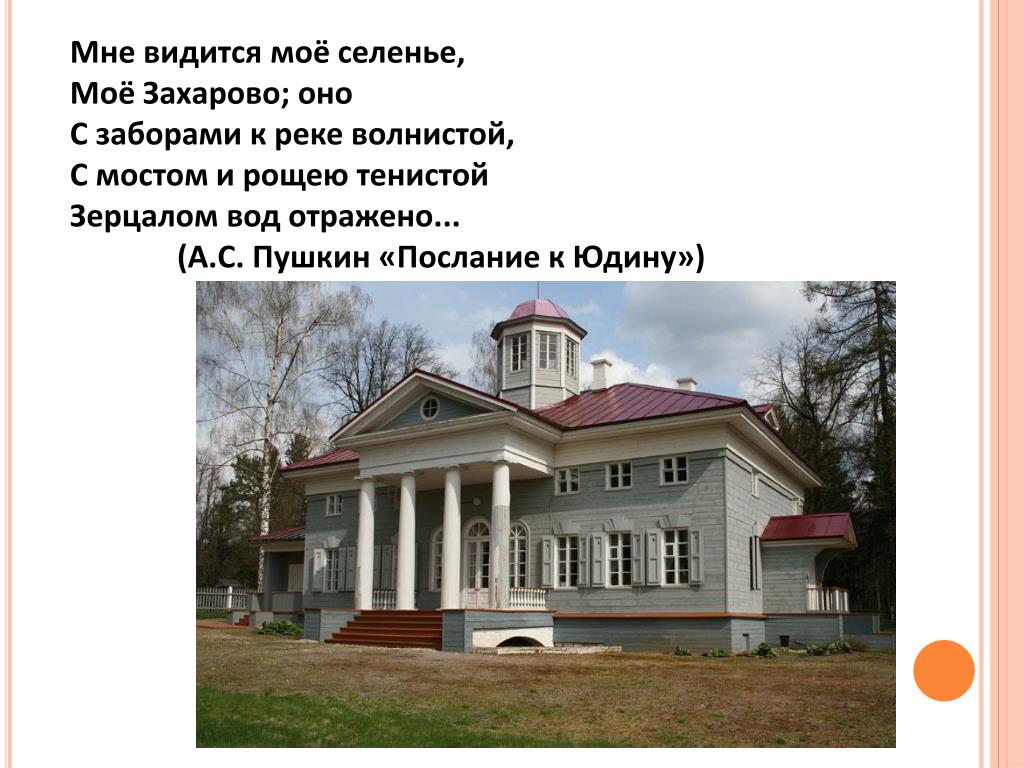 Мне видится моё селенье,
Моё Захарово; оно
С заборами к реке волнистой,
С мостом и рощею тенистой
Зерцалом вод отражено...
(А.С. Пушкин «Послание к Юдину»)